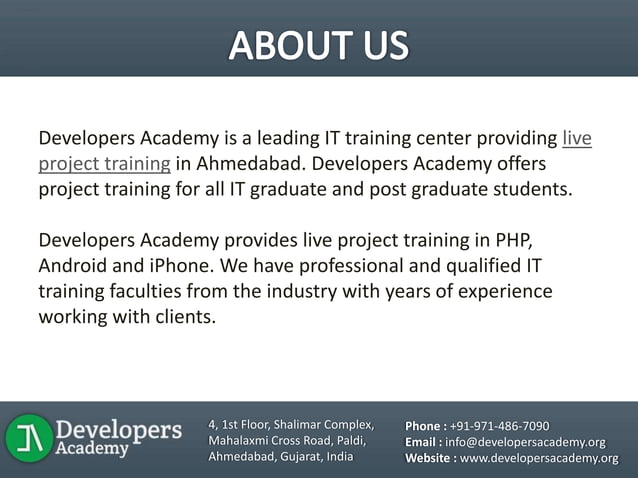 ABOUT US

Developers Academy is a leading IT training center providing live project training in Ahmedabad. Developers Academy offers project training for all IT graduate and post graduate students.

Developers Academy provides live project training in PHP, Android and iPhone. We have professional and qualified IT training faculties from the industry with years of experience working with clients.

Developers Academy

4, 1st Floor, Shalimar Complex, Mahalaxmi Cross Road, Paldi, Ahmedabad, Gujarat, India

Phone : +91-971-486-7090
Email : info@developersacademy.org
Website : www.developersacademy.org